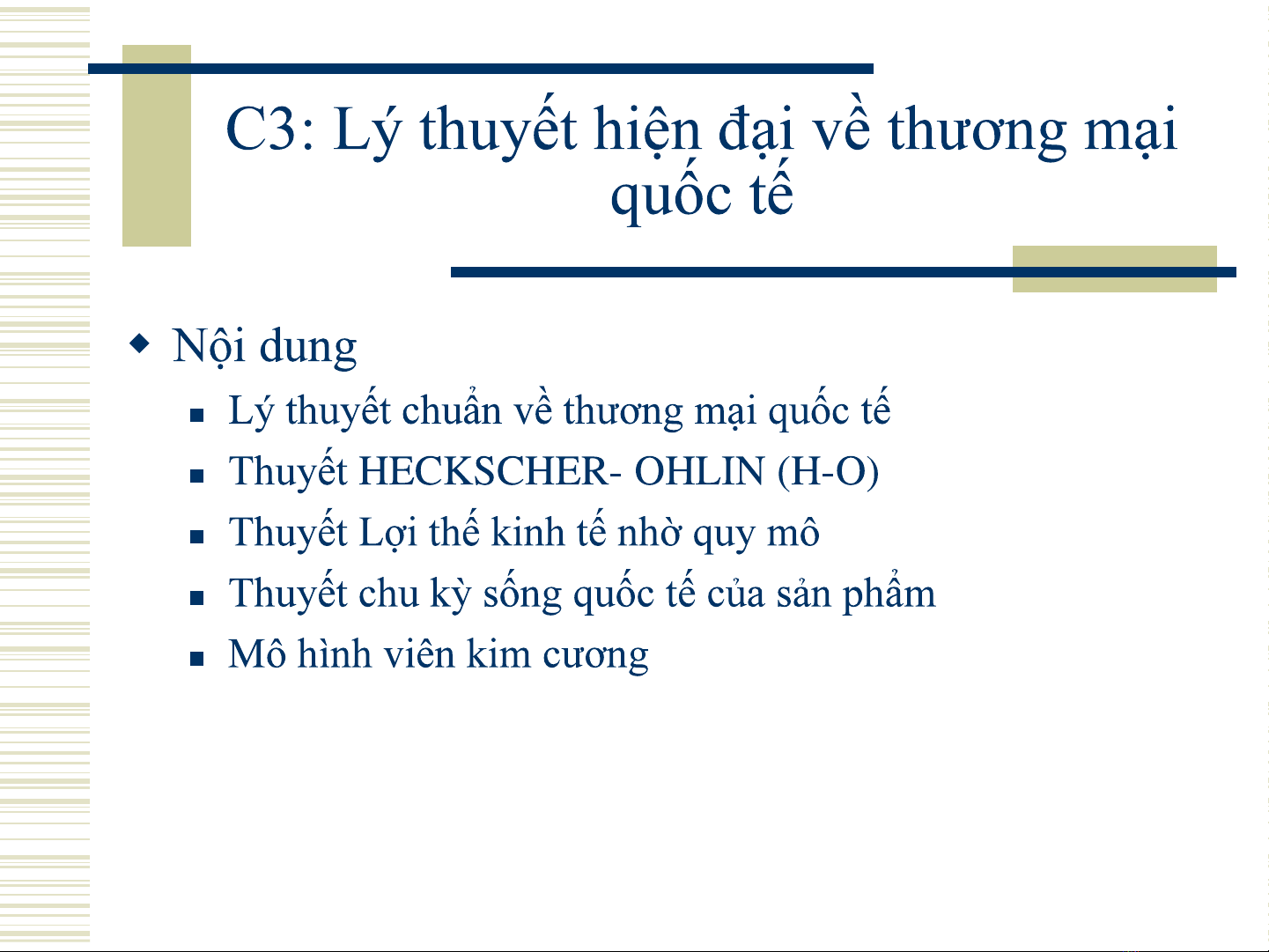 C3: Lý thuyết hiện đại về thương mại quốc tế

Nội dung

Lý thuyết chuẩn về thương mại quốc tế

Thuyết HECKSCHER- OHLIN (H-O)

Thuyết Lợi thế kinh tế nhờ quy mô

Thuyết chu kỳ sống quốc tế của sản phẩm

Mô hình viên kim cương